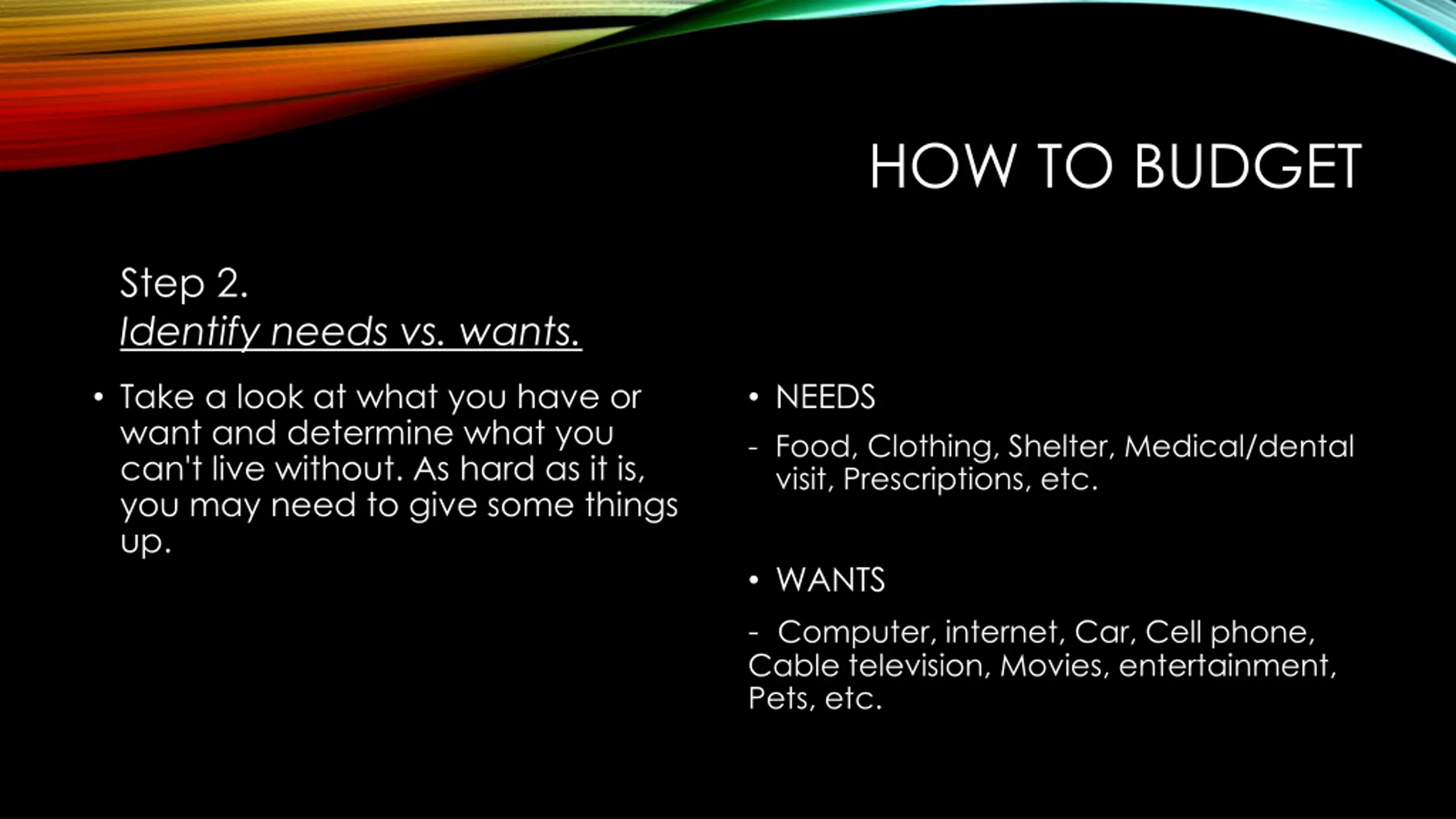 HOW TO BUDGET

Step 2.
Identify needs vs. wants.

• Take a look at what you have or want and determine what you can't live without. As hard as it is, you may need to give some things up.

• NEEDS

- Food, Clothing, Shelter, Medical/dental visit, Prescriptions, etc.

• WANTS

- Computer, internet, Car, Cell phone, Cable television, Movies, entertainment, Pets, etc.